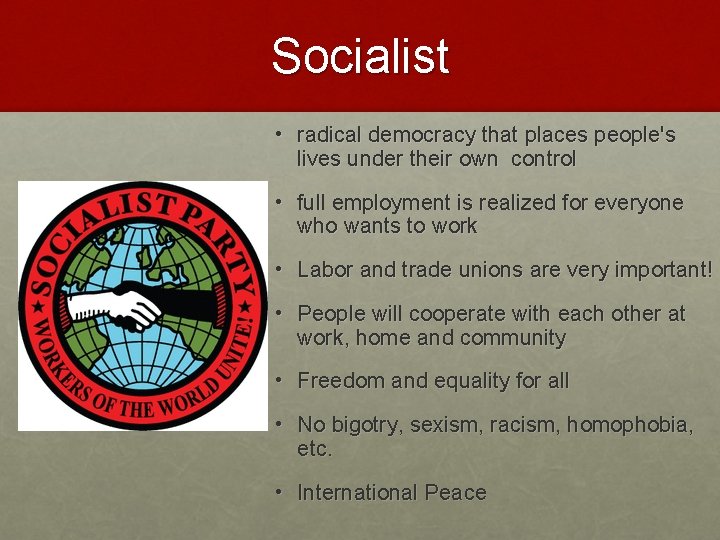 Socialist

SOCIALIST PARTY
WORKERS OF THE WORLD UNITE!

• radical democracy that places people's lives under their own control

• full employment is realized for everyone who wants to work

• Labor and trade unions are very important!

• People will cooperate with each other at work, home and community

• Freedom and equality for all

• No bigotry, sexism, racism, homophobia, etc.

• International Peace